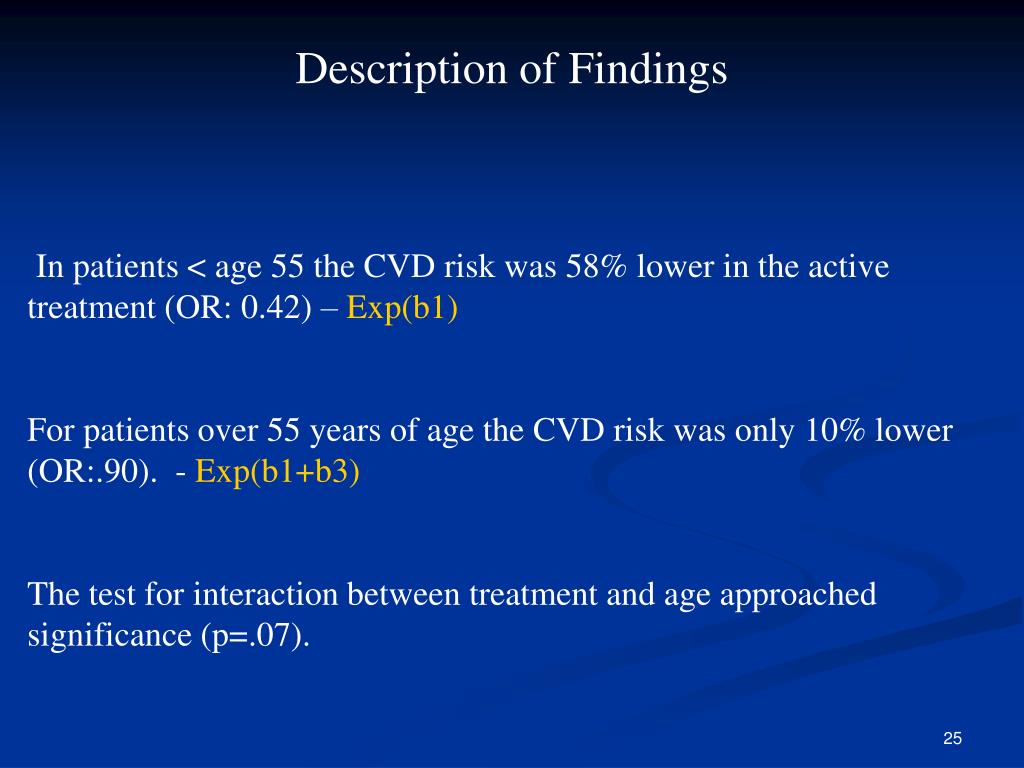 Description of Findings

In patients < age 55 the CVD risk was 58% lower in the active treatment (OR: 0.42) – Exp(b1)

For patients over 55 years of age the CVD risk was only 10% lower (OR:.90). - Exp(b1+b3)

The test for interaction between treatment and age approached significance (p=.07).

25